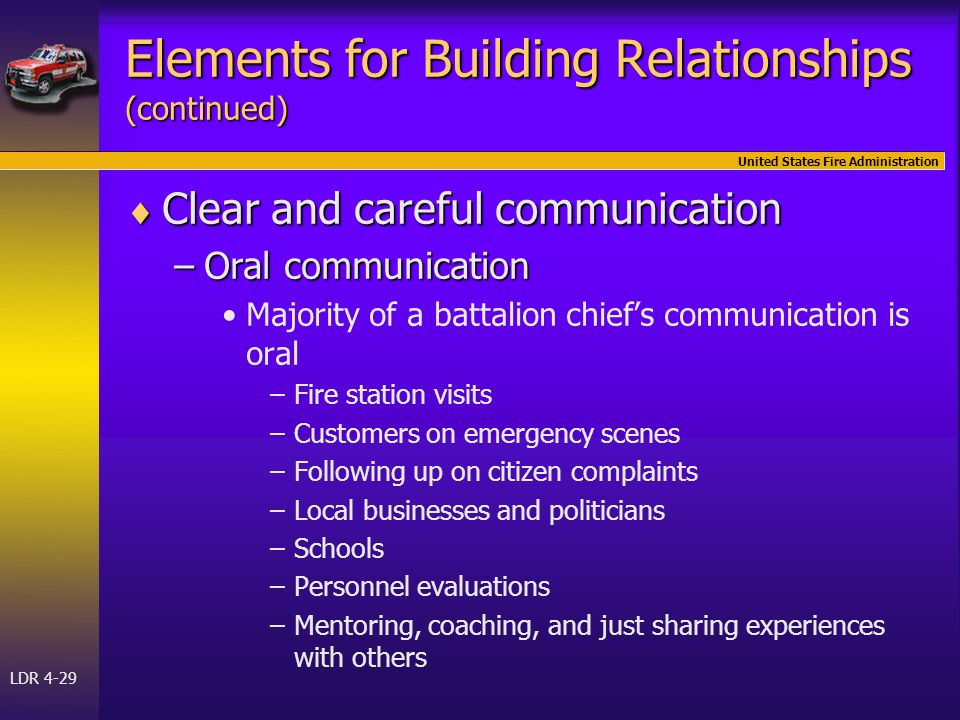 Elements for Building Relationships (continued)

United States Fire Administration

♦ Clear and careful communication

– Oral communication

• Majority of a battalion chief's communication is oral

– Fire station visits

– Customers on emergency scenes

– Following up on citizen complaints

– Local businesses and politicians

– Schools

– Personnel evaluations

– Mentoring, coaching, and just sharing experiences with others

LDR 4-29